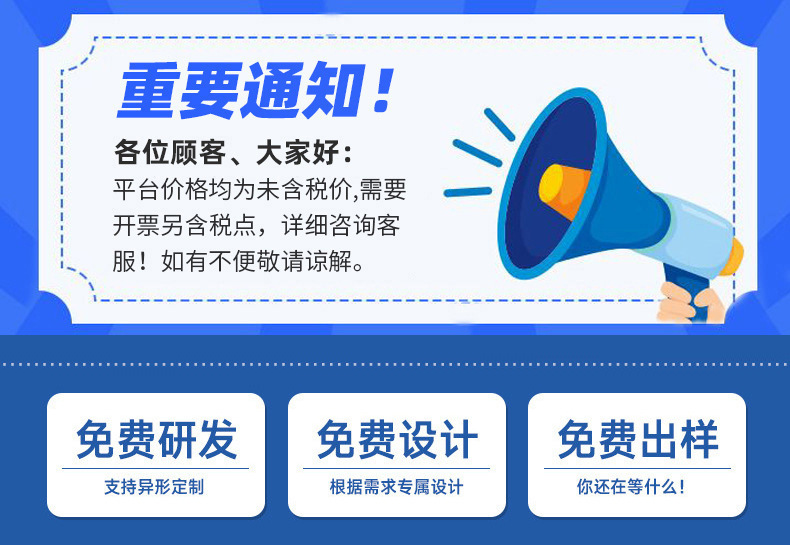 重要通知！

各位顾客、大家好：
平台价格均为未含税价,需要开票另含税点，详细咨询客服！如有不便敬请谅解。

免费研发
支持异形定制

免费设计
根据需求专属设计

免费出样
你还在等什么！